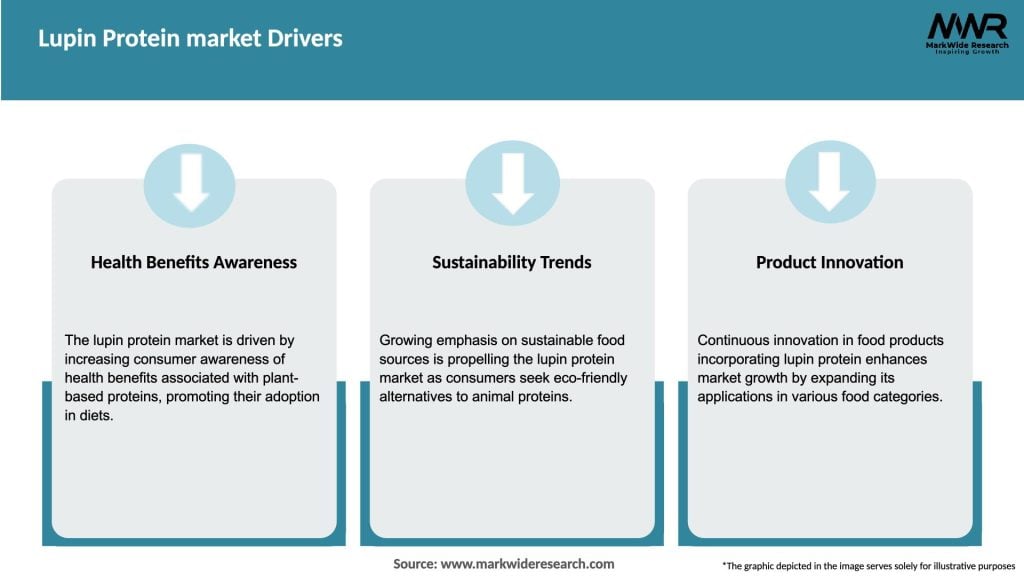 Lupin Protein market Drivers

MWR
MarkWide Research
Inspiring Growth

Health Benefits Awareness

The lupin protein market is driven by increasing consumer awareness of health benefits associated with plant-based proteins, promoting their adoption in diets.

Sustainability Trends

Growing emphasis on sustainable food sources is propelling the lupin protein market as consumers seek eco-friendly alternatives to animal proteins.

Product Innovation

Continuous innovation in food products incorporating lupin protein enhances market growth by expanding its applications in various food categories.

Source: www.markwideresearch.com

*The graphic depicted in the image serves solely for illustrative purposes